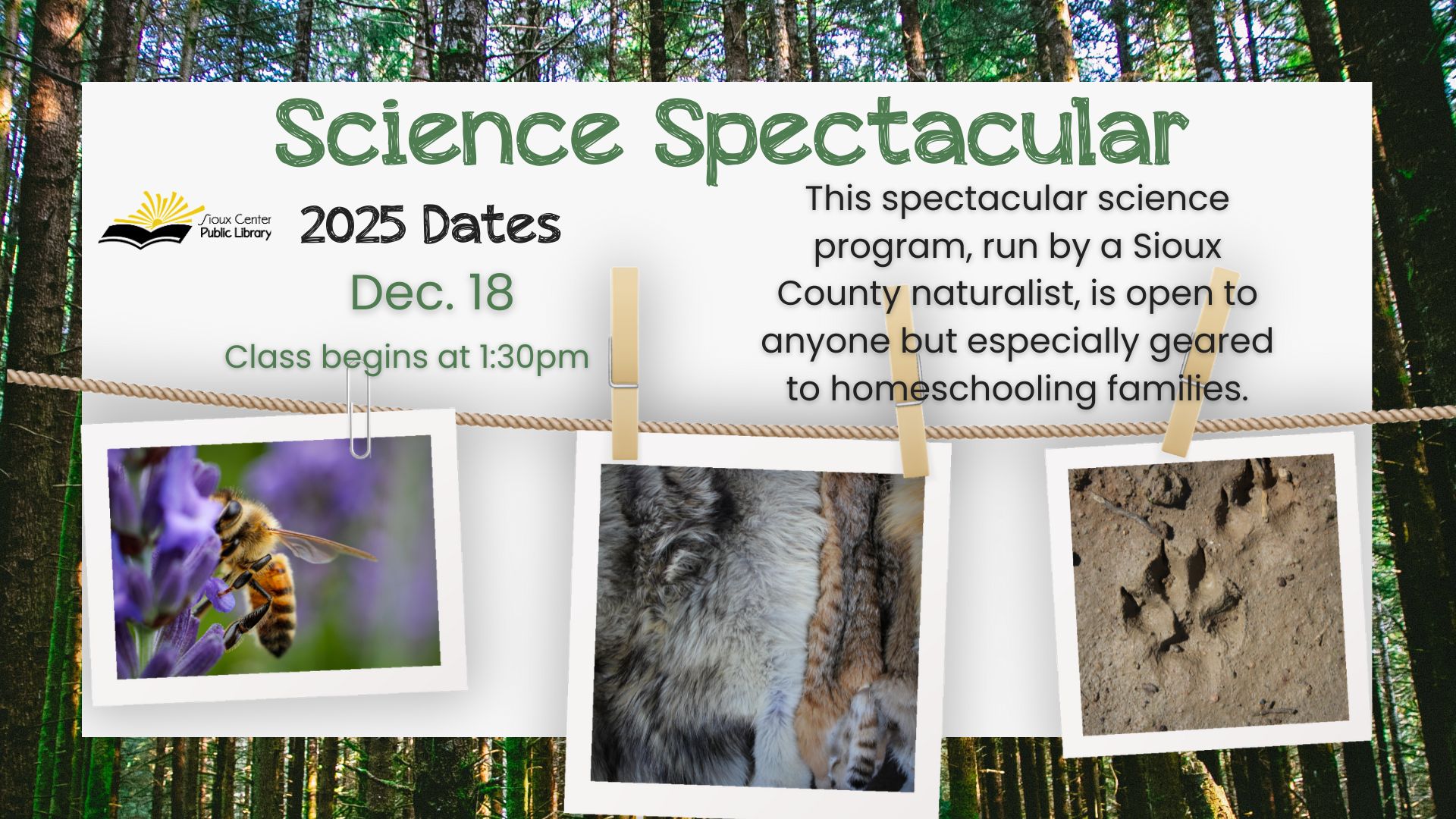 Science Spectacular

Sioux Center Public Library

2025 Dates

Dec. 18

Class begins at 1:30pm

This spectacular science program, run by a Sioux County naturalist, is open to anyone but especially geared to homeschooling families.